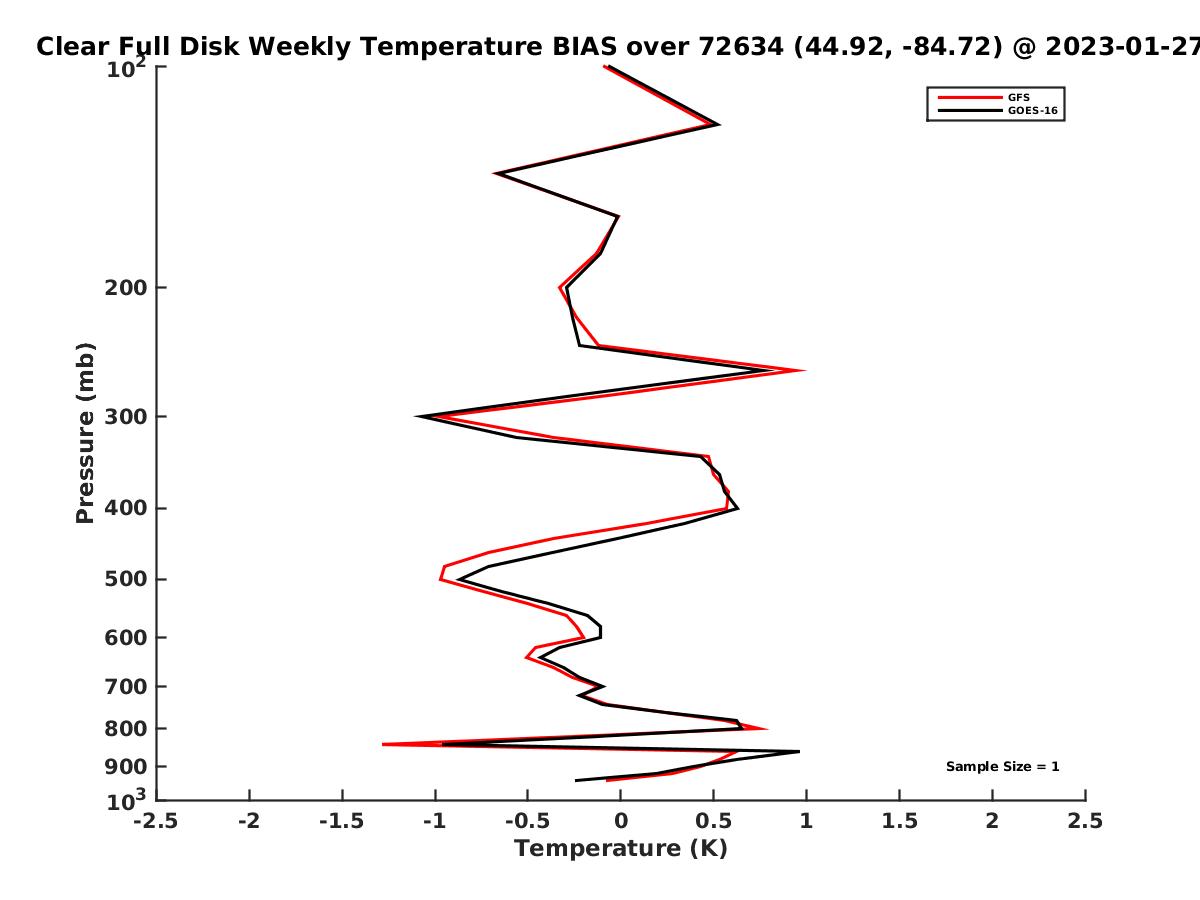 Clear Full Disk Weekly Temperature BIAS over 72634 (44.92, -84.72) @ 2023-01-27

GFS
GOES-16

Pressure (mb)

$10^2$
200
300
400
500
600
700
800
900
$10^3$

Sample Size = 1

-2.5
-2
-1.5
-1
-0.5
0
0.5
1
1.5
2
2.5

Temperature (K)